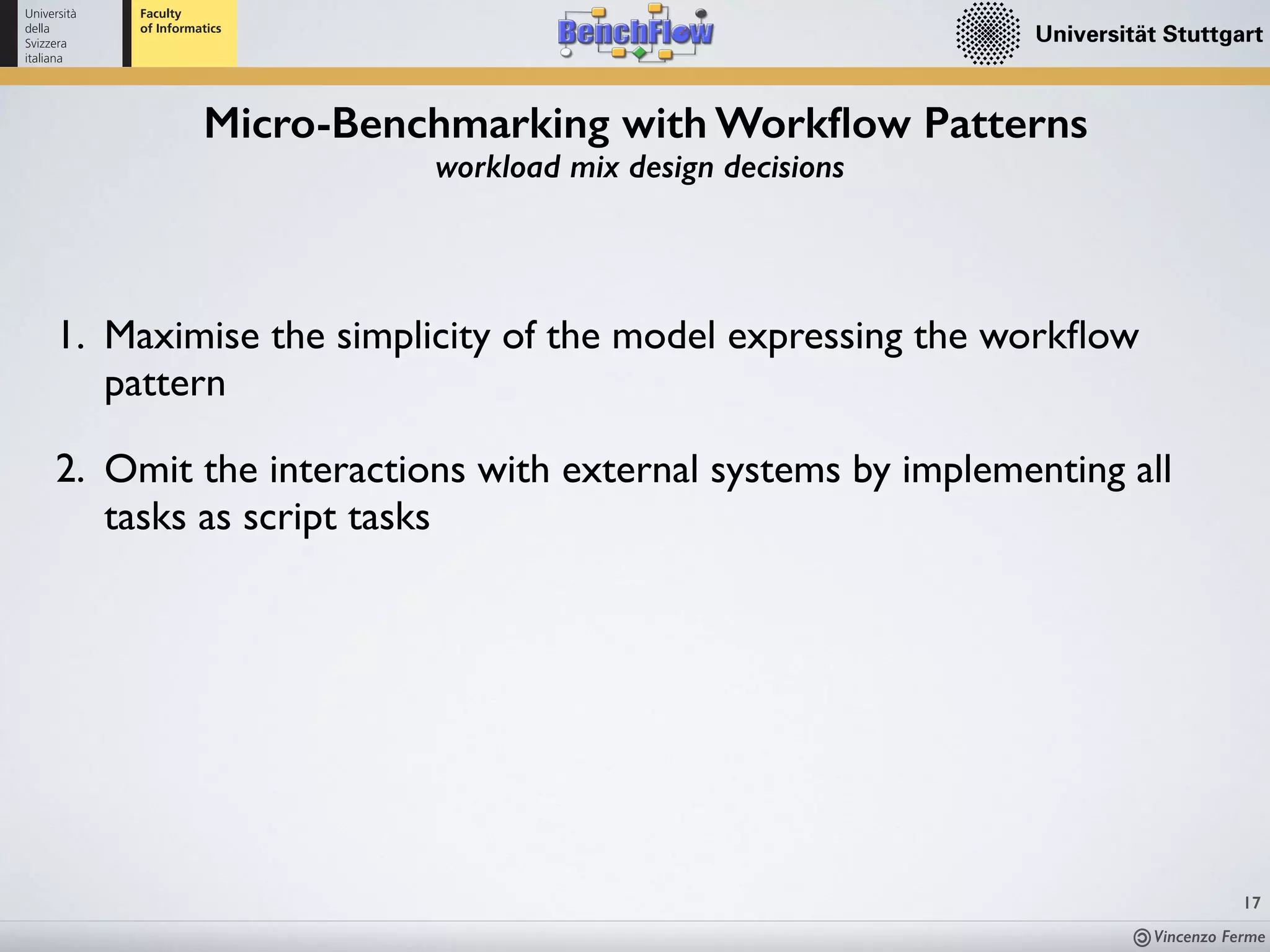 Università
della
Svizzera
italiana

Faculty
of Informatics

BenchFlow

Universität Stuttgart

Micro-Benchmarking with Workflow Patterns
workload mix design decisions

1. Maximise the simplicity of the model expressing the workflow pattern

2. Omit the interactions with external systems by implementing all tasks as script tasks

17

Vincenzo Ferme